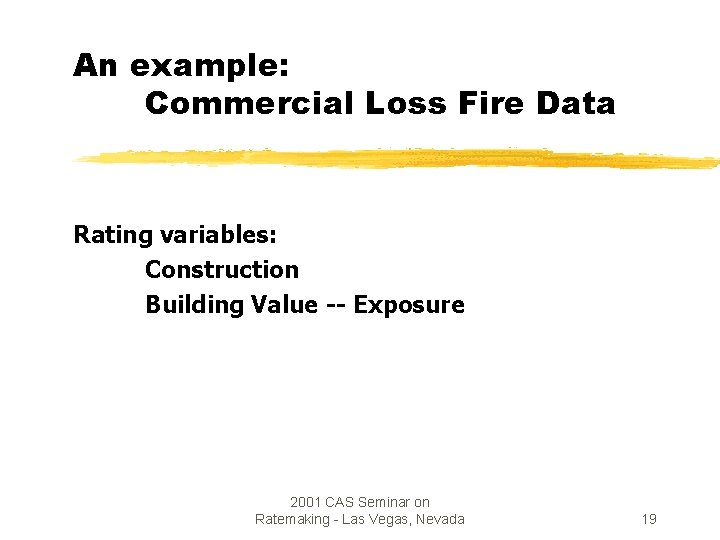 An example:
Commercial Loss Fire Data

Rating variables:
Construction
Building Value -- Exposure

2001 CAS Seminar on Ratemaking - Las Vegas, Nevada

19